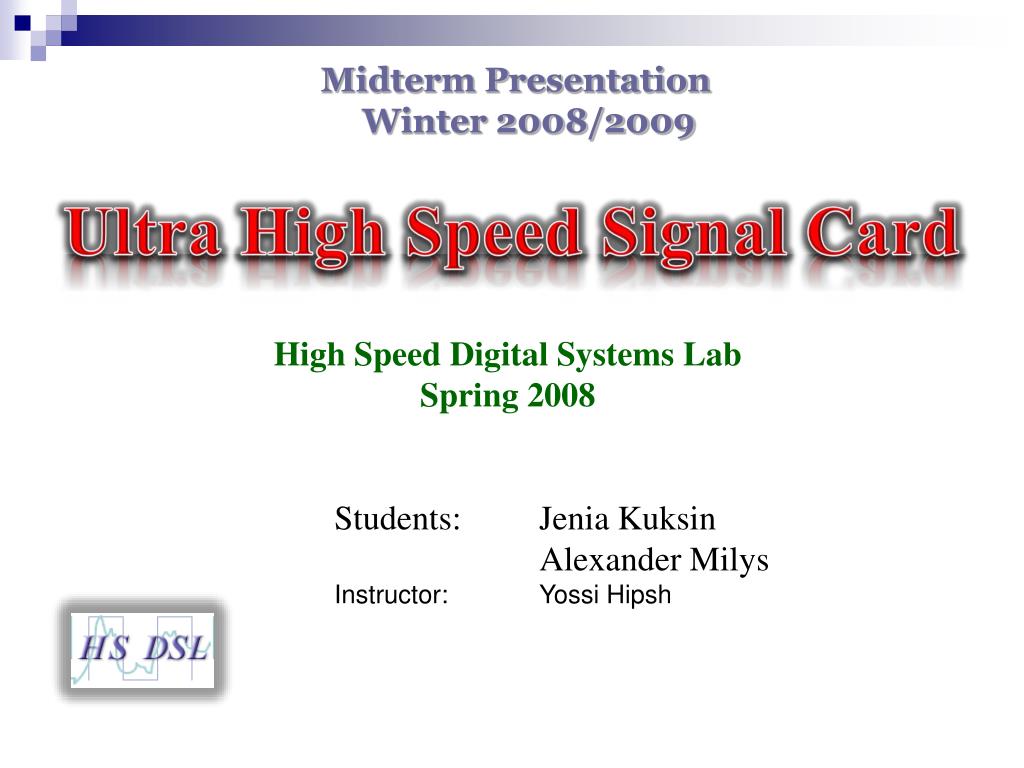 Midterm Presentation
Winter 2008/2009

Ultra High Speed Signal Card

High Speed Digital Systems Lab
Spring 2008

Students: Jenia Kuksin
Alexander Milys
Instructor: Yossi Hipsh

HS DSL